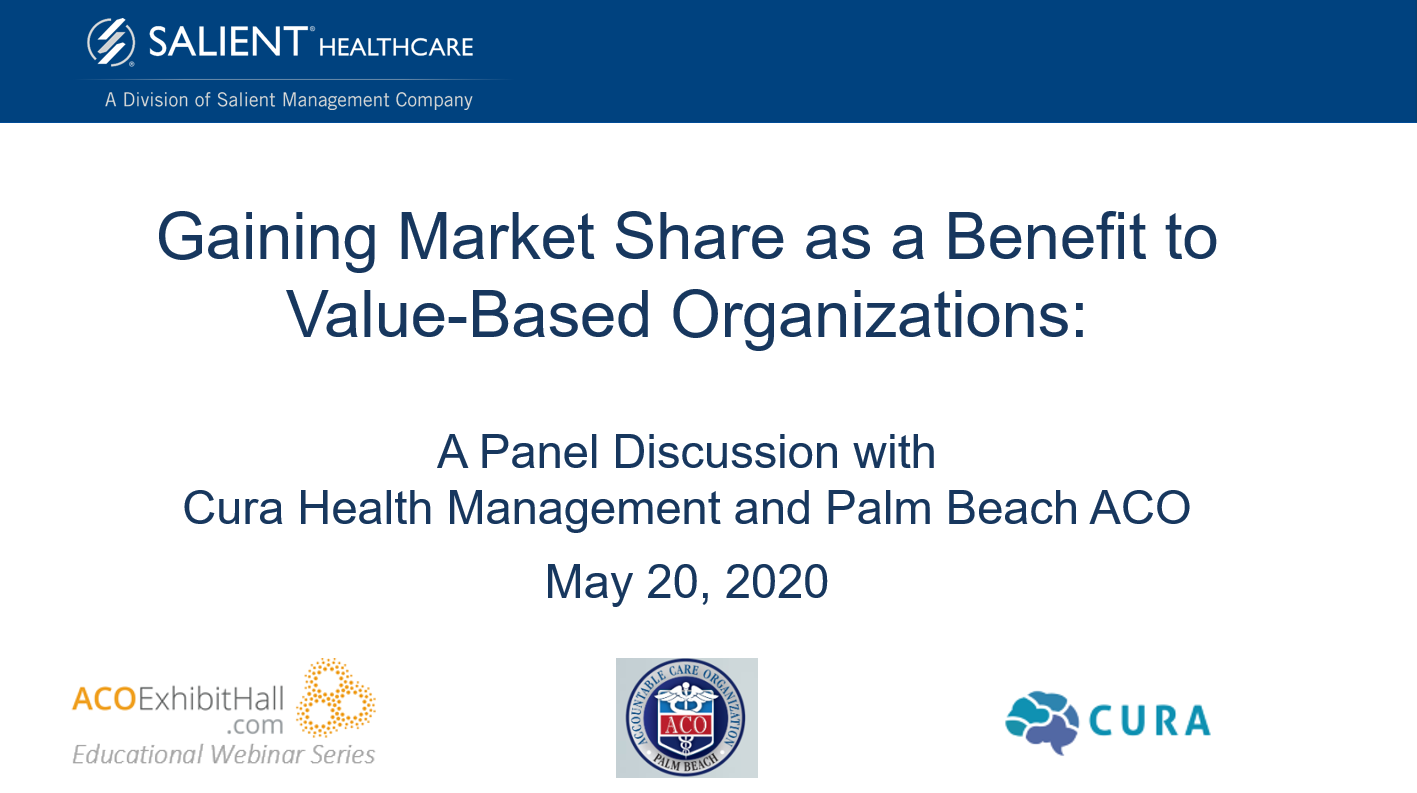 SALIENT® HEALTHCARE
A Division of Salient Management Company

Gaining Market Share as a Benefit to Value-Based Organizations:

A Panel Discussion with
Cura Health Management and Palm Beach ACO

May 20, 2020

ACOExhibitHall.com
Educational Webinar Series

ACCOUNTABLE CARE ORGANIZATION
ACO
PALM BEACH

CURA